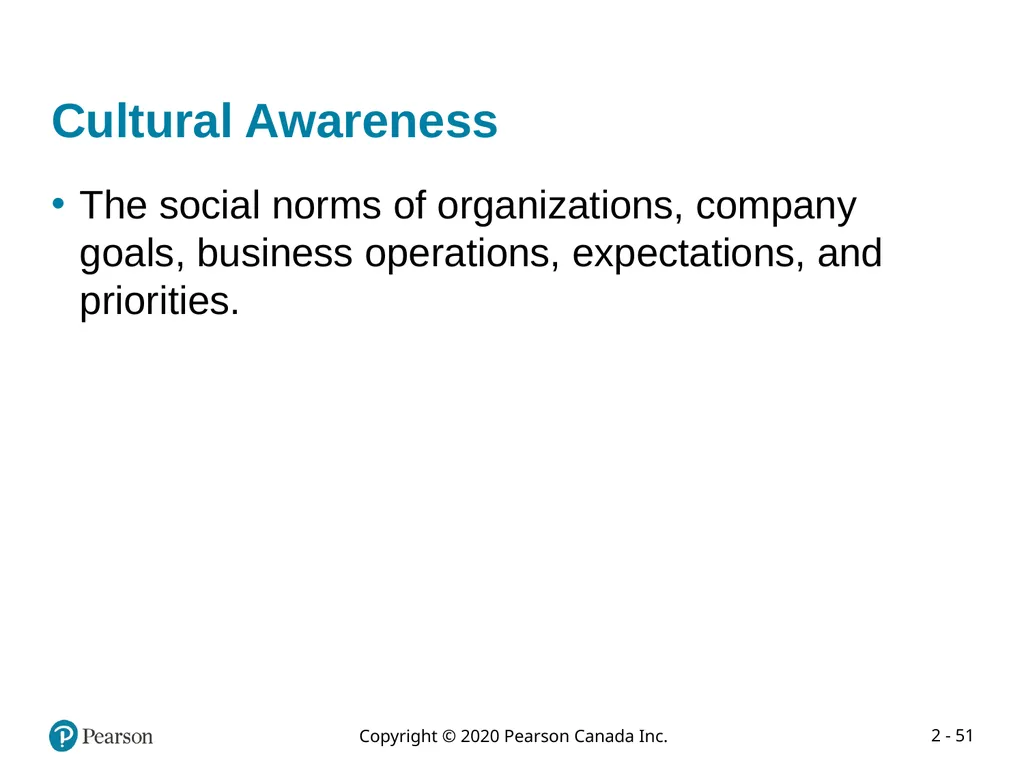 Cultural Awareness

• The social norms of organizations, company goals, business operations, expectations, and priorities.

Pearson

Copyright © 2020 Pearson Canada Inc.

2 - 51